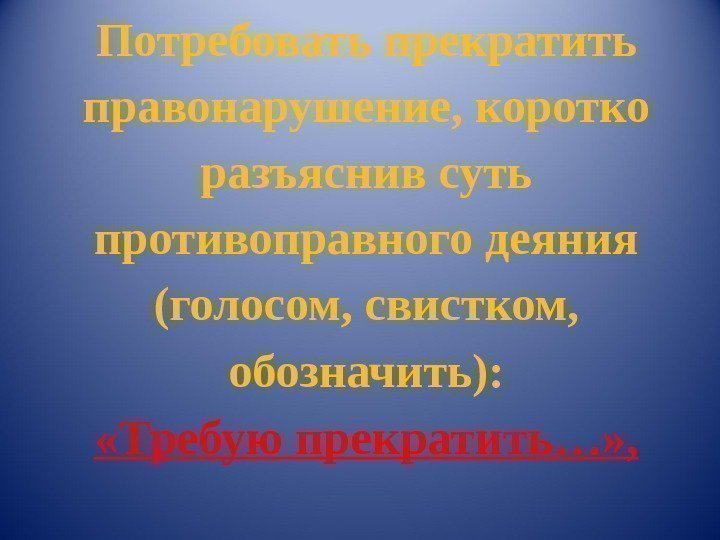 Потребовать прекратить правонарушение, коротко разъяснив суть противоправного деяния (голосом, свистком, обозначить):
«Требую прекратить…»,